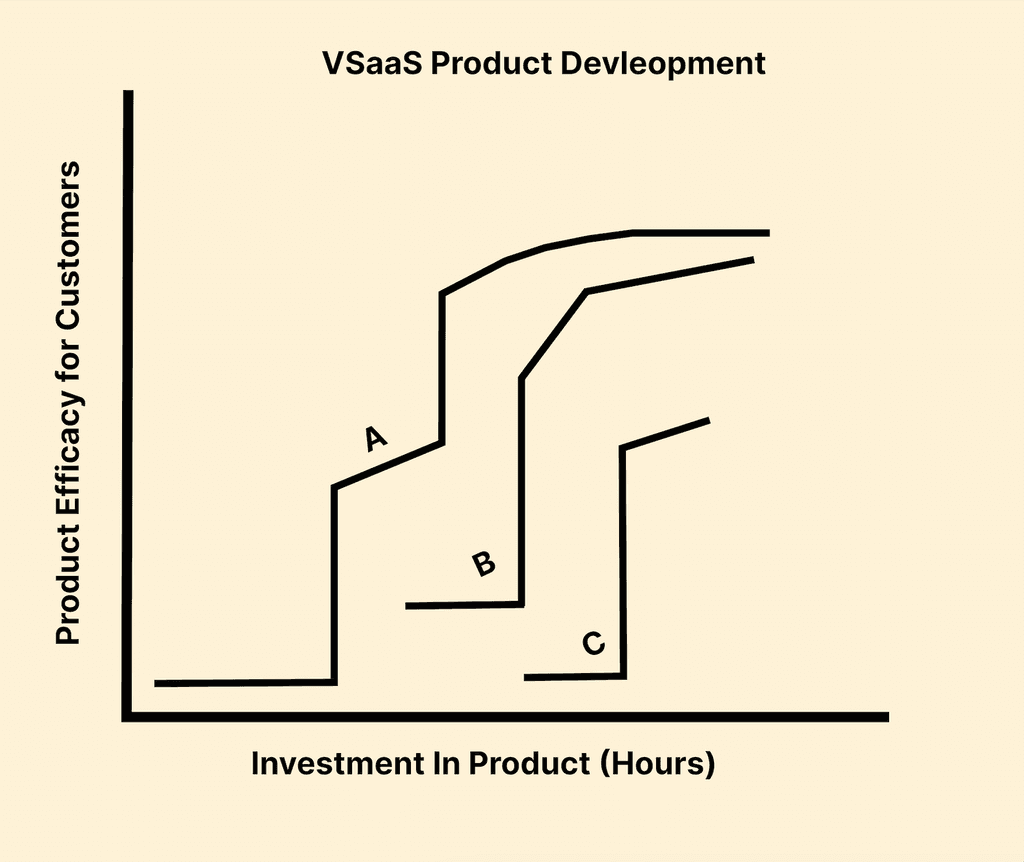 VSaaS Product Devleopment

Product Efficacy for Customers

A

B

C

Investment In Product (Hours)